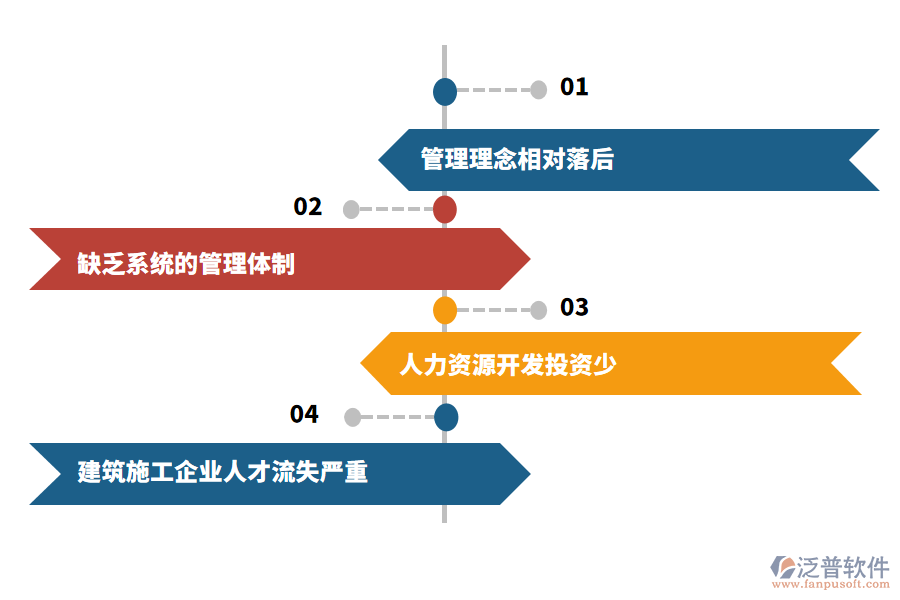 01

管理理念相对落后

02

缺乏系统的管理体制

03

人力资源开发投资少

04

建筑施工企业人才流失严重

泛普软件
www.fanpusoft.com